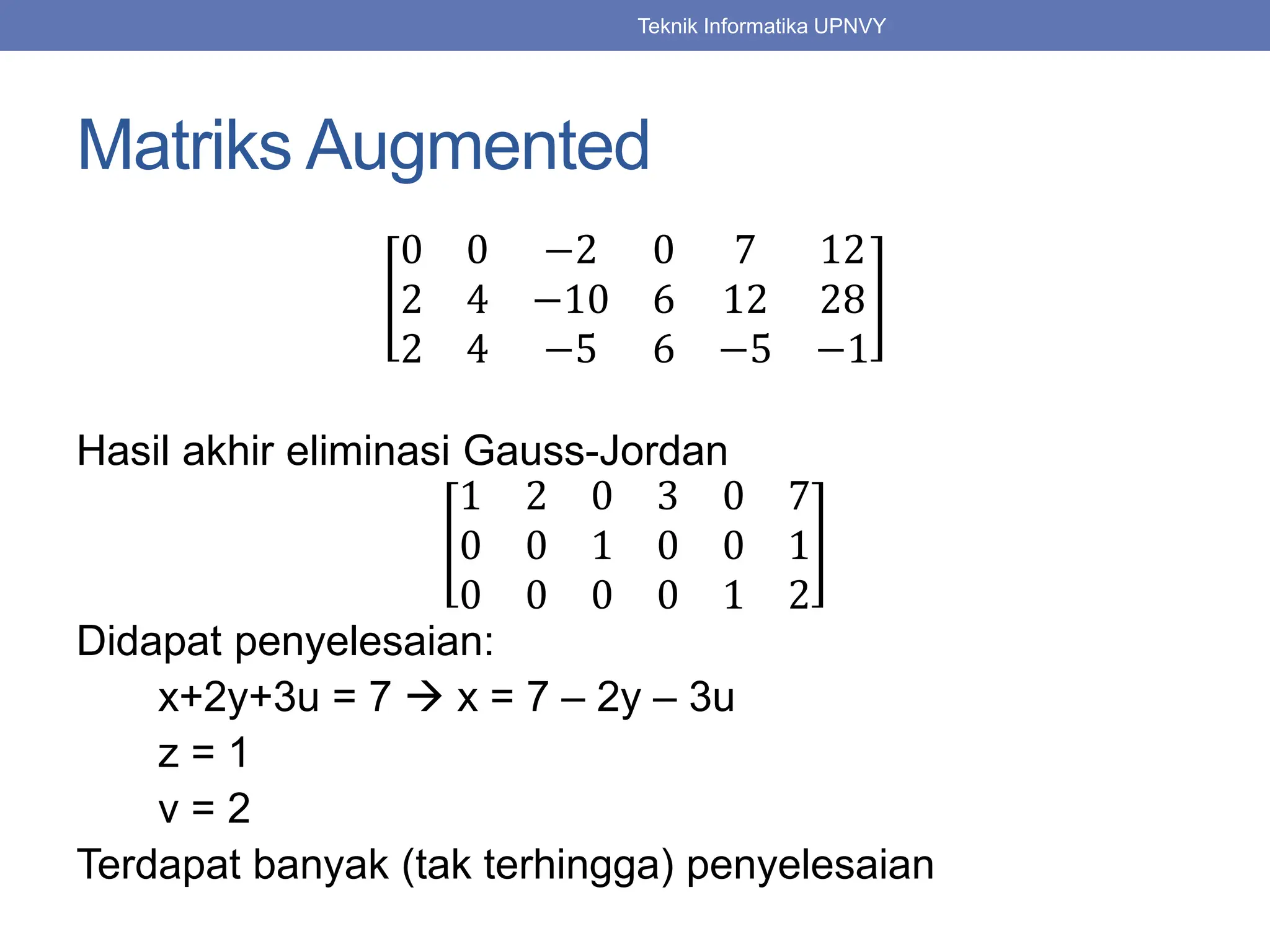 Teknik Informatika UPNVY

Matriks Augmented

$\begin{bmatrix} 0 & 0 & -2 & 0 & 7 & 12 \\ 2 & 4 & -10 & 6 & 12 & 28 \\ 2 & 4 & -5 & 6 & -5 & -1 \end{bmatrix}$

Hasil akhir eliminasi Gauss-Jordan

$\begin{bmatrix} 1 & 2 & 0 & 3 & 0 & 7 \\ 0 & 0 & 1 & 0 & 0 & 1 \\ 0 & 0 & 0 & 0 & 1 & 2 \end{bmatrix}$

Didapat penyelesaian:

x+2y+3u = 7 → x = 7 – 2y – 3u

z = 1

v = 2

Terdapat banyak (tak terhingga) penyelesaian